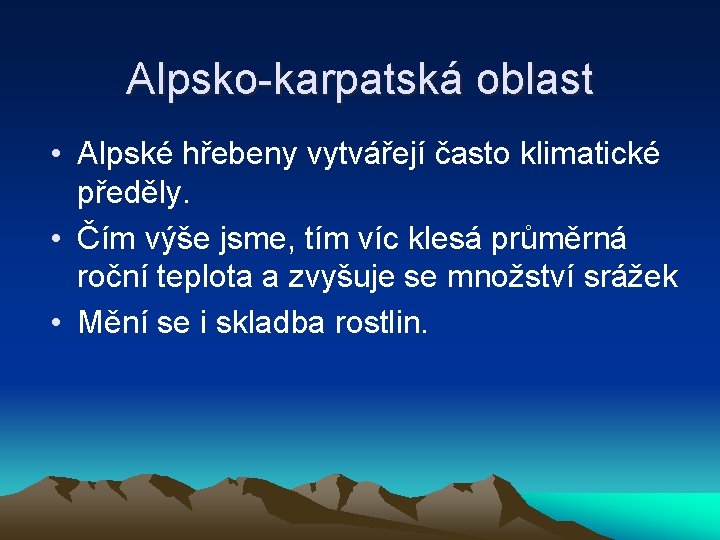 Alpsko-karpatská oblast

• Alpské hřebeny vytvářejí často klimatické předěly.
• Čím výše jsme, tím víc klesá průměrná roční teplota a zvyšuje se množství srážek
• Mění se i skladba rostlin.